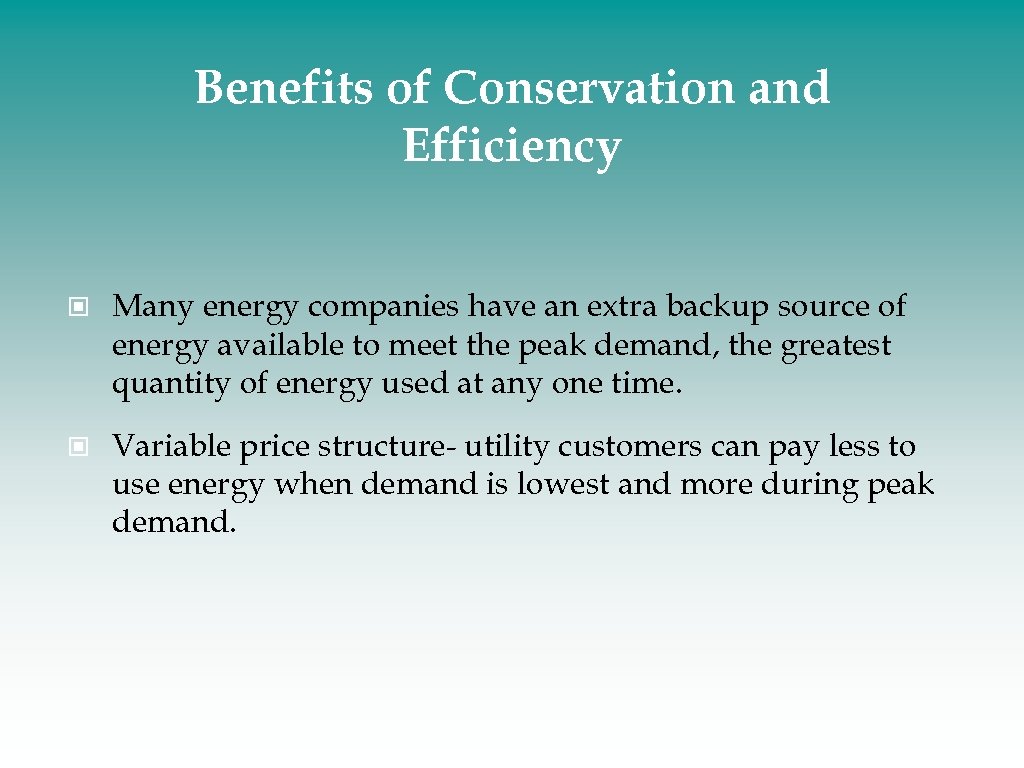 Benefits of Conservation and Efficiency

Many energy companies have an extra backup source of energy available to meet the peak demand, the greatest quantity of energy used at any one time.

Variable price structure- utility customers can pay less to use energy when demand is lowest and more during peak demand.